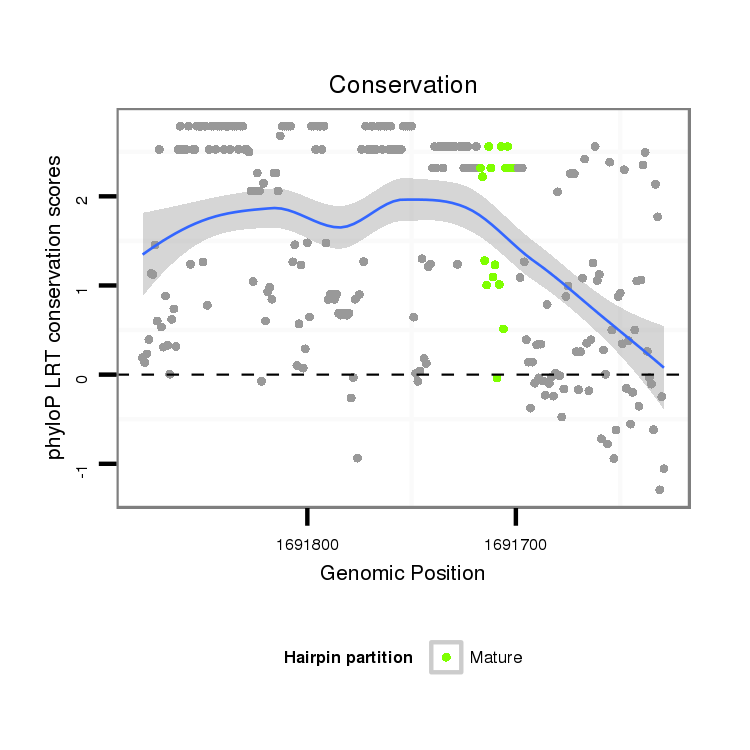 Conservation

phyloP LRT conservation scores

2
1
0
-1

1691800
1691700

Genomic Position

Hairpin partition
Mature